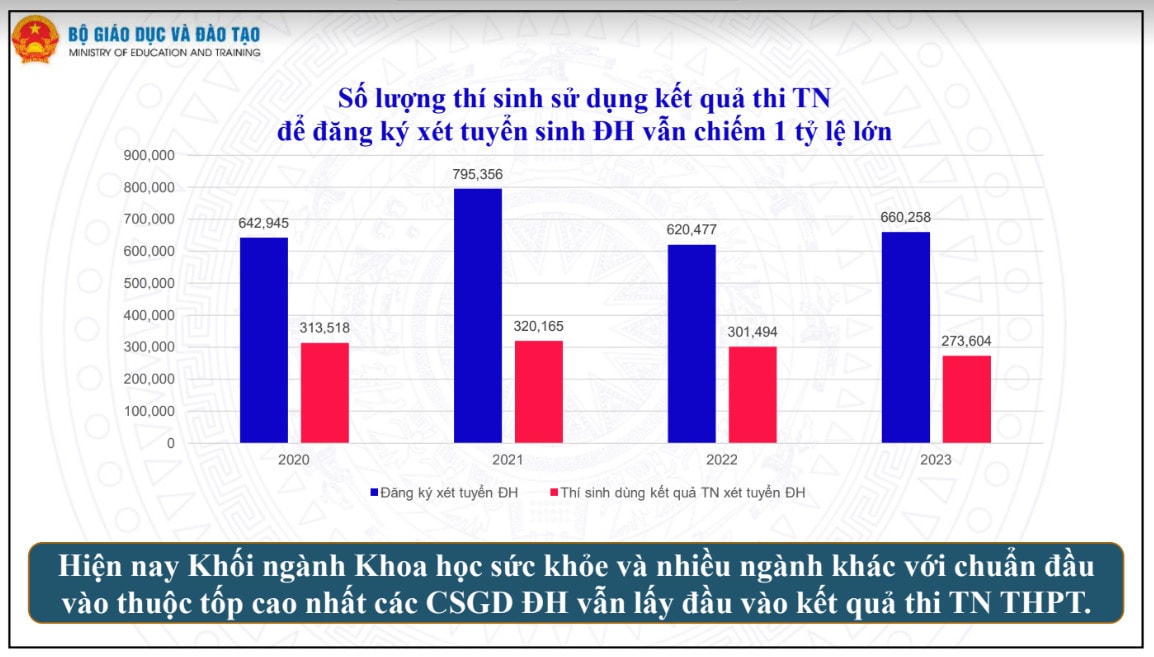 BỘ GIÁO DỤC VÀ ĐÀO TẠO
MINISTRY OF EDUCATION AND TRAINING

Số lượng thí sinh sử dụng kết quả thi TN
để đăng ký xét tuyển sinh ĐH vẫn chiếm 1 tỷ lệ lớn

900,000
800,000
700,000
600,000
500,000
400,000
300,000
200,000
100,000
0

642,945
313,518
795,356
320,165
620,477
301,494
660,258
273,604

2020
2021
2022
2023

Đăng ký xét tuyển ĐH
Thí sinh dùng kết quả TN xét tuyển ĐH

Hiện nay Khối ngành Khoa học sức khỏe và nhiều ngành khác với chuẩn đầu vào thuộc tốp cao nhất các CSGD ĐH vẫn lấy đầu vào kết quả thi TN THPT.